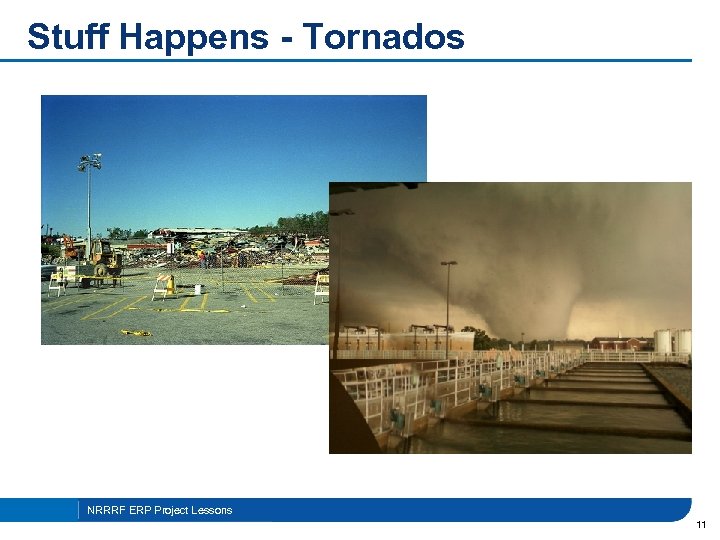 Stuff Happens - Tornados

NRRRF ERP Project Lessons

11